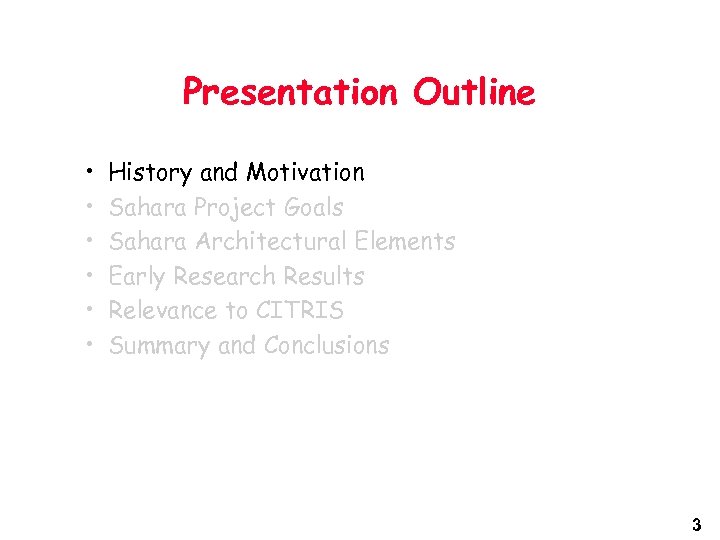 Presentation Outline

• History and Motivation
• Sahara Project Goals
• Sahara Architectural Elements
• Early Research Results
• Relevance to CITRIS
• Summary and Conclusions

3